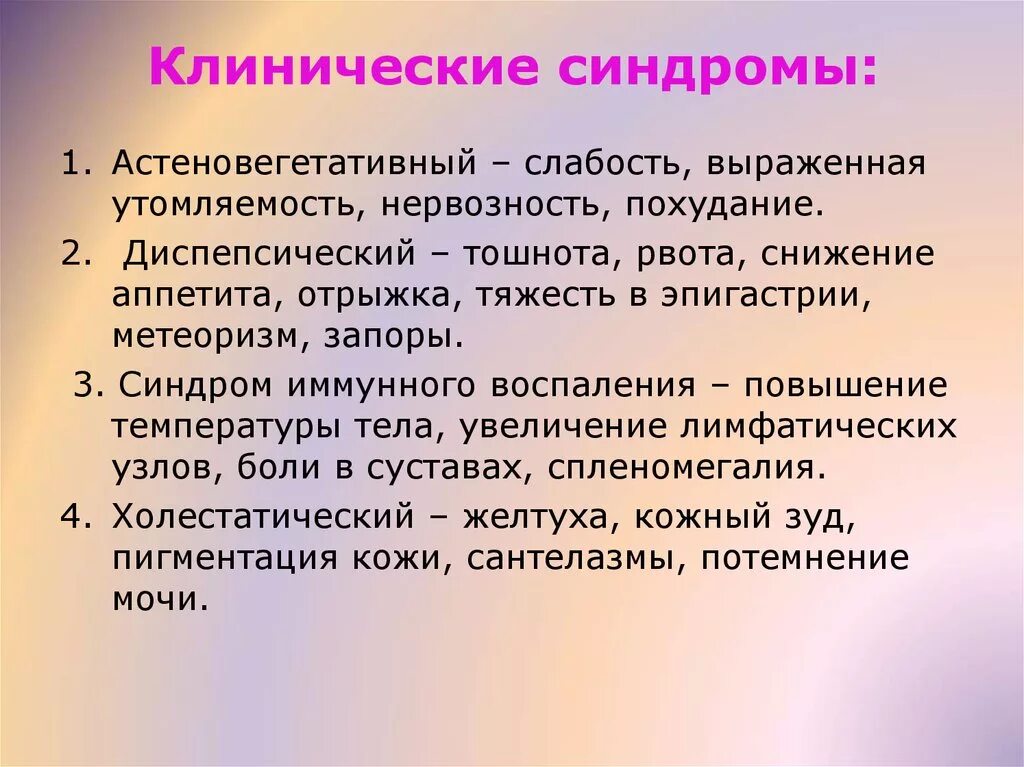 Клинические синдромы:

1. Астеновегетативный – слабость, выраженная утомляемость, нервозность, похудание.

2. Диспепсический – тошнота, рвота, снижение аппетита, отрыжка, тяжесть в эпигастрии, метеоризм, запоры.

3. Синдром иммунного воспаления – повышение температуры тела, увеличение лимфатических узлов, боли в суставах, спленомегалия.

4. Холестатический – желтуха, кожный зуд, пигментация кожи, сантелазмы, потемнение мочи.